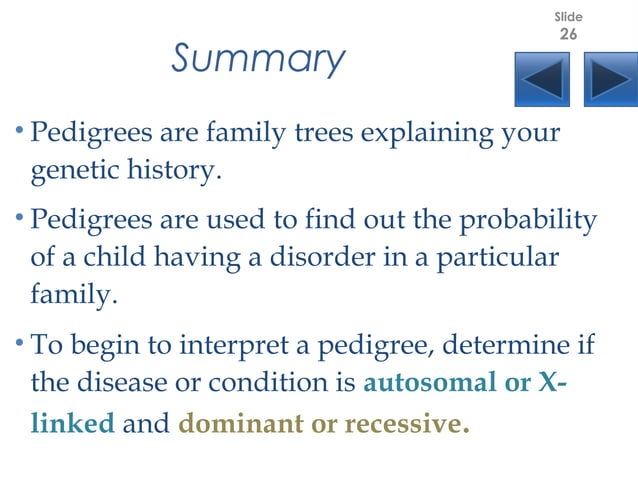 Slide
26

Summary

• Pedigrees are family trees explaining your genetic history.

• Pedigrees are used to find out the probability of a child having a disorder in a particular family.

• To begin to interpret a pedigree, determine if the disease or condition is autosomal or X-linked and dominant or recessive.